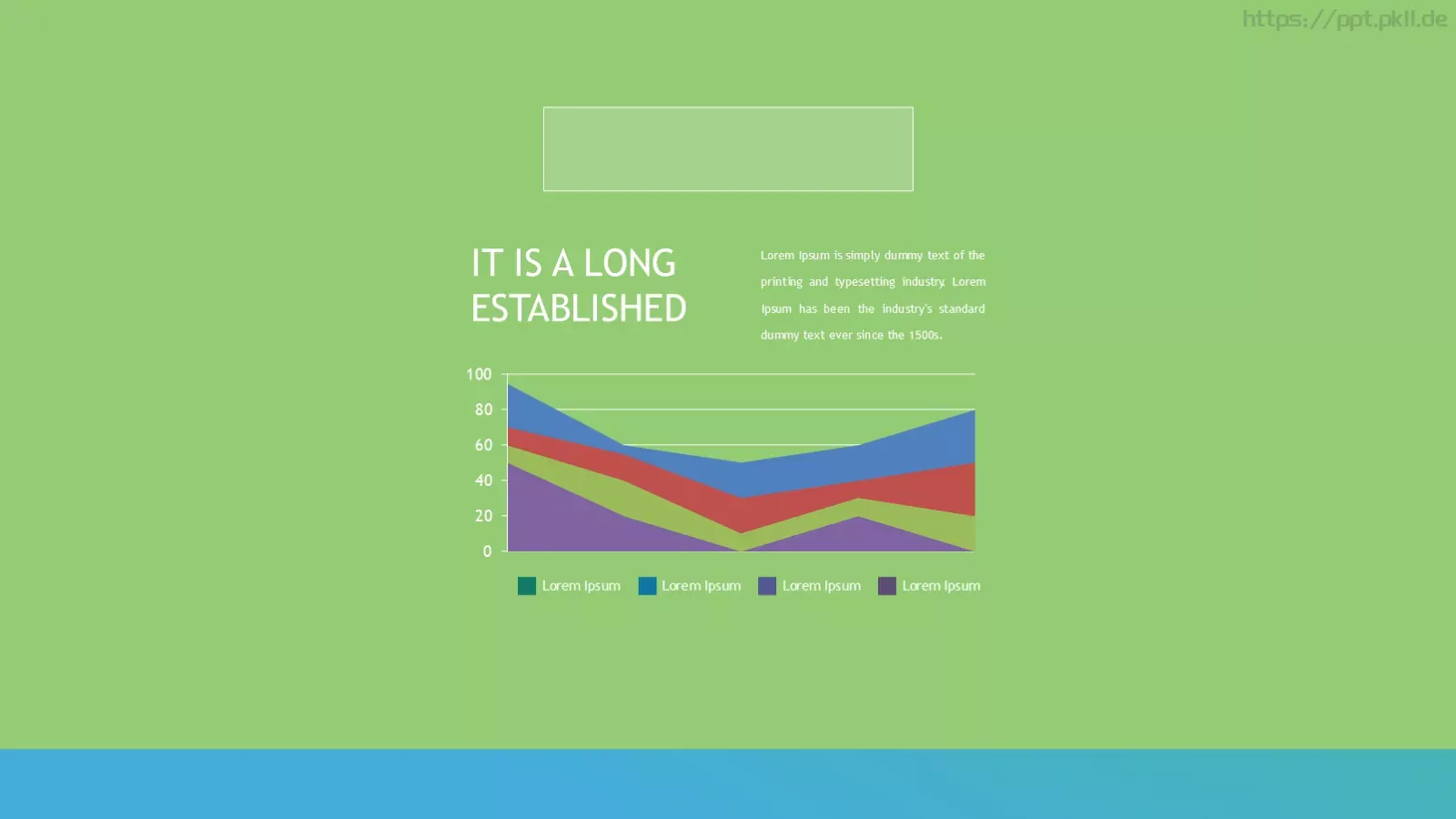 https://ppt.pkll.de

IT IS A LONG ESTABLISHED

Lorem Ipsum is simply dummy text of the printing and typesetting industry. Lorem Ipsum has been the industry's standard dummy text ever since the 1500s.

100
80
60
40
20
0

Lorem Ipsum Lorem Ipsum Lorem Ipsum Lorem Ipsum